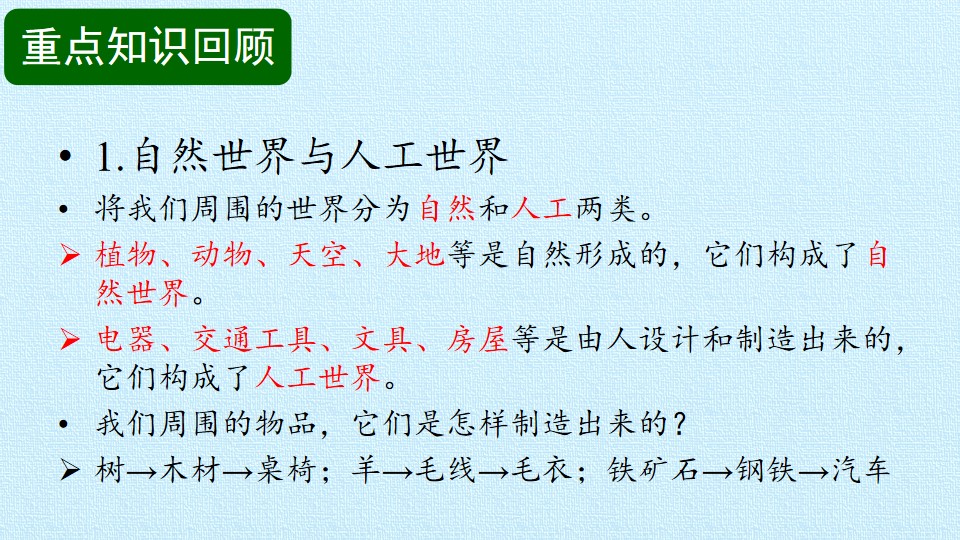 重点知识回顾

• 1.自然世界与人工世界

• 将我们周围的世界分为自然和人工两类。

➢ 植物、动物、天空、大地等是自然形成的，它们构成了自然世界。

➢ 电器、交通工具、文具、房屋等是由人设计和制造出来的，它们构成了人工世界。

• 我们周围的物品，它们是怎样制造出来的？

➢ 树→木材→桌椅；羊→毛线→毛衣；铁矿石→钢铁→汽车